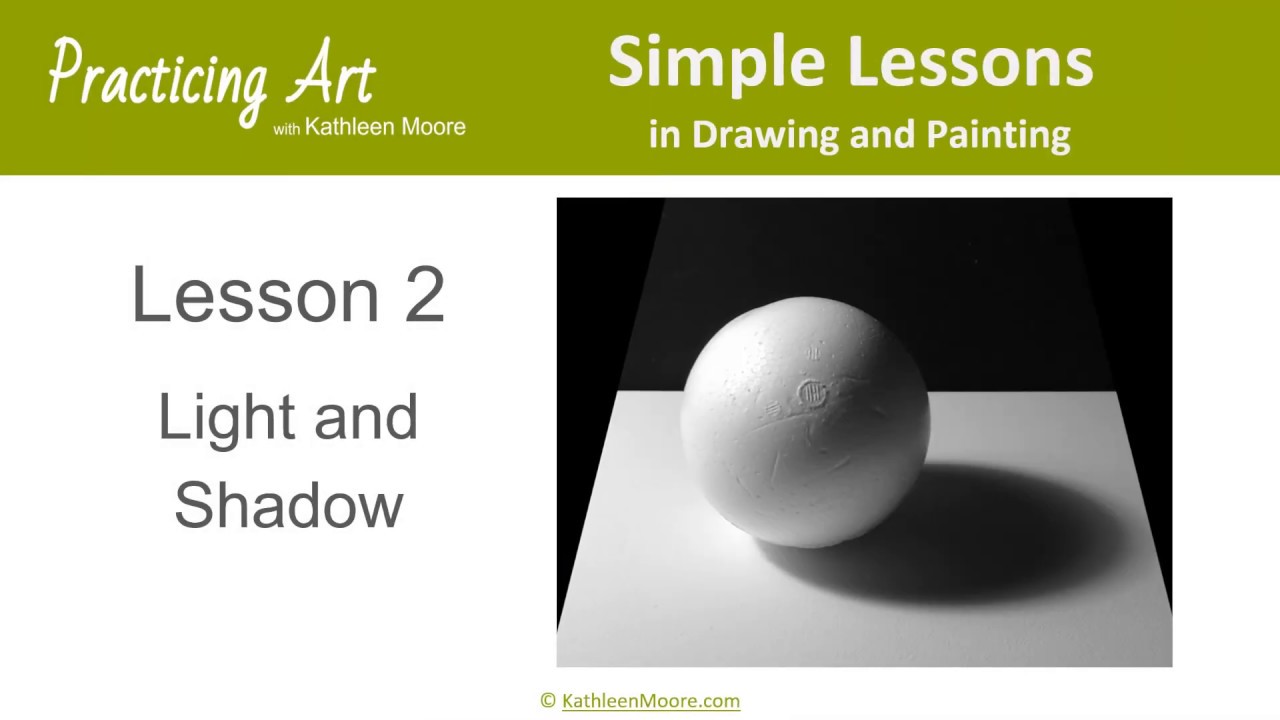 Practicing Art
with Kathleen Moore

Simple Lessons
in Drawing and Painting

Lesson 2

Light and Shadow

© KathleenMoore.com